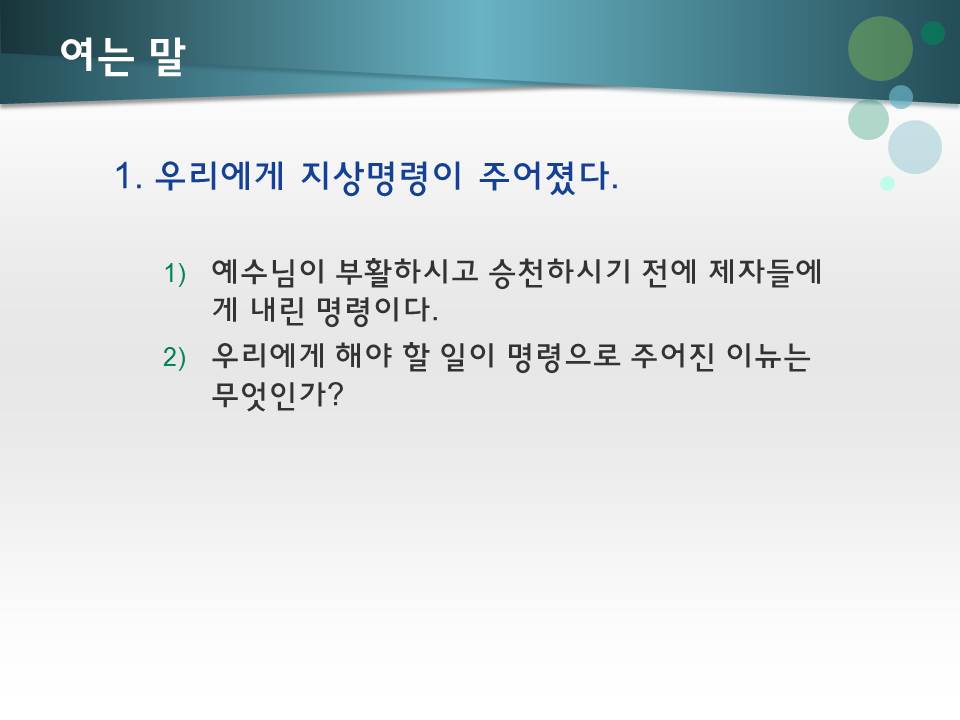 여는 말

1. 우리에게 지상명령이 주어졌다.

1) 예수님이 부활하시고 승천하시기 전에 제자들에게 내린 명령이다.

2) 우리에게 해야 할 일이 명령으로 주어진 이뉴는 무엇인가?